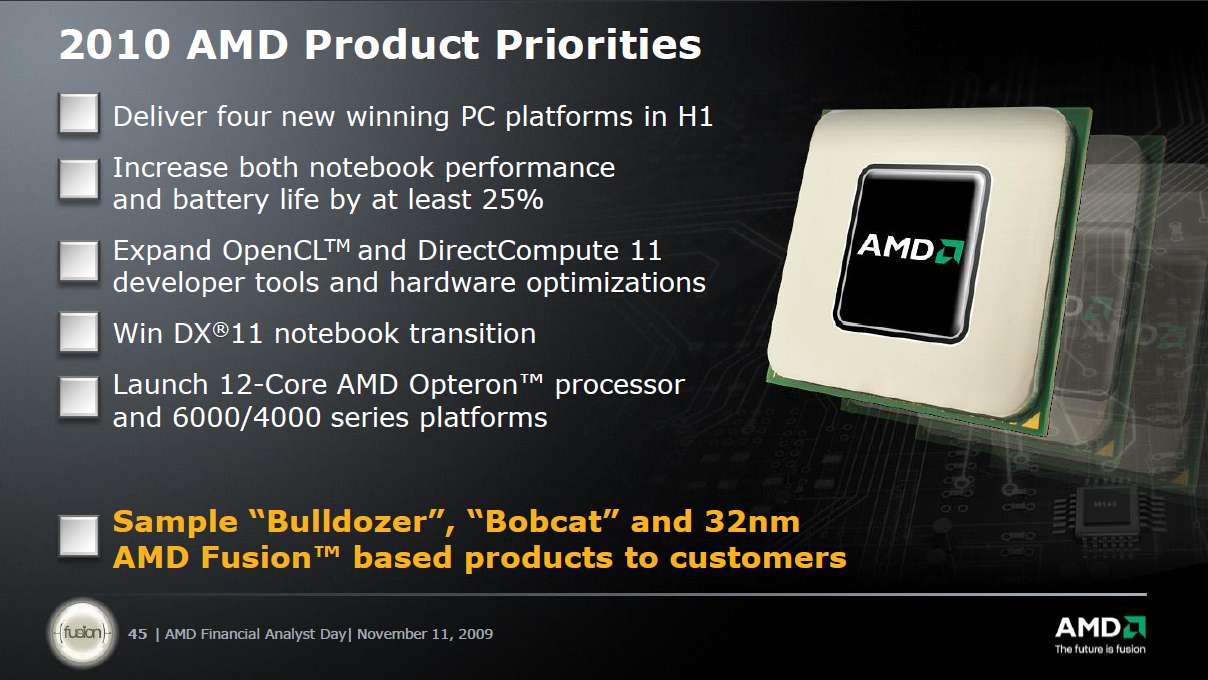 2010 AMD Product Priorities

Deliver four new winning PC platforms in H1

Increase both notebook performance and battery life by at least 25%

Expand OpenCL™ and DirectCompute 11 developer tools and hardware optimizations

Win DX®11 notebook transition

Launch 12-Core AMD Opteron™ processor and 6000/4000 series platforms

AMD

Sample "Bulldozer", "Bobcat" and 32nm AMD Fusion™ based products to customers

fusion

45 | AMD Financial Analyst Day| November 11, 2009

AMD
The future is fusion